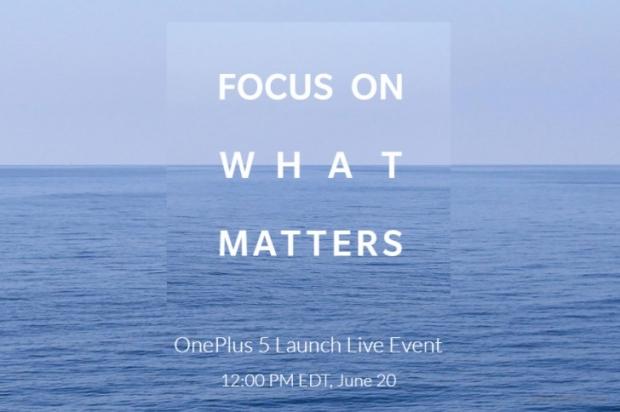 FOCUS ON
WHAT
MATTERS

OnePlus 5 Launch Live Event

12:00 PM EDT, June 20